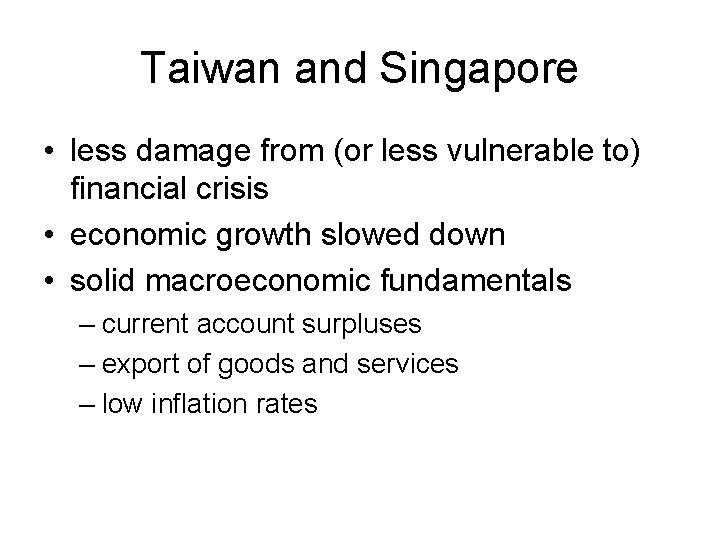 Taiwan and Singapore

• less damage from (or less vulnerable to) financial crisis
• economic growth slowed down
• solid macroeconomic fundamentals
– current account surpluses
– export of goods and services
– low inflation rates